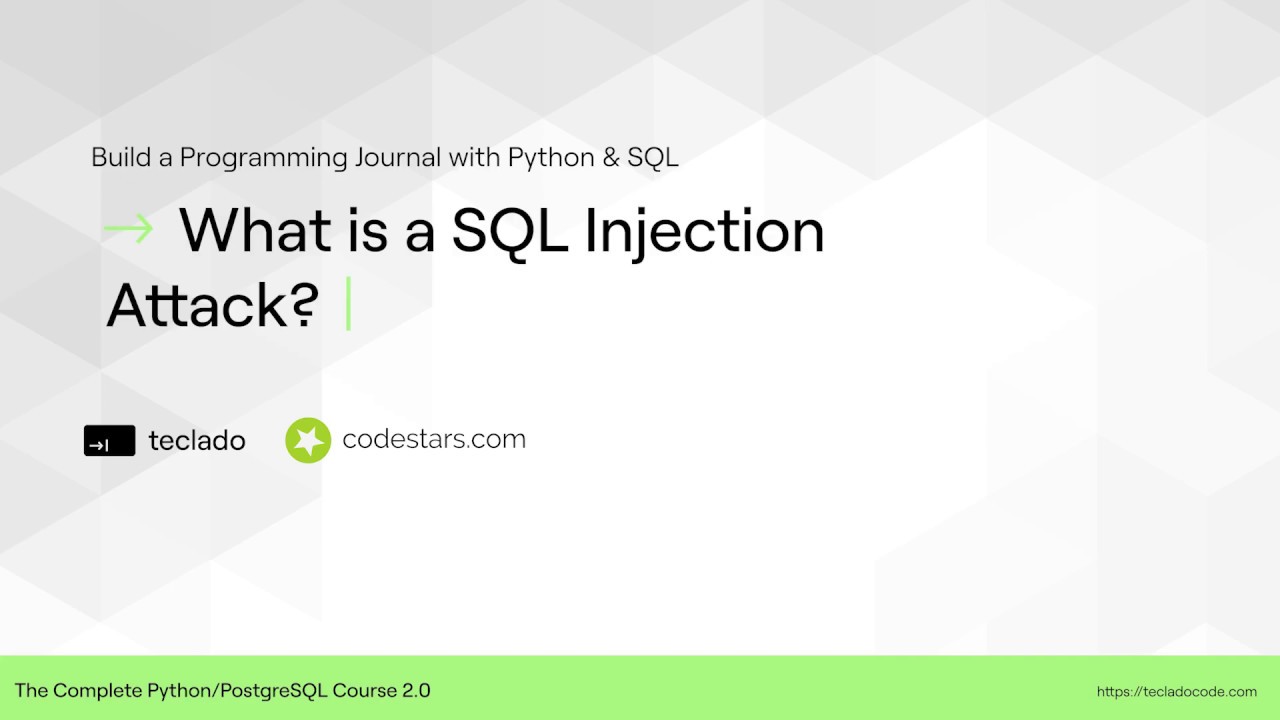 Build a Programming Journal with Python & SQL

→ What is a SQL Injection Attack?

teclado

codestars.com

The Complete Python/PostgreSQL Course 2.0

https://tecladocode.com